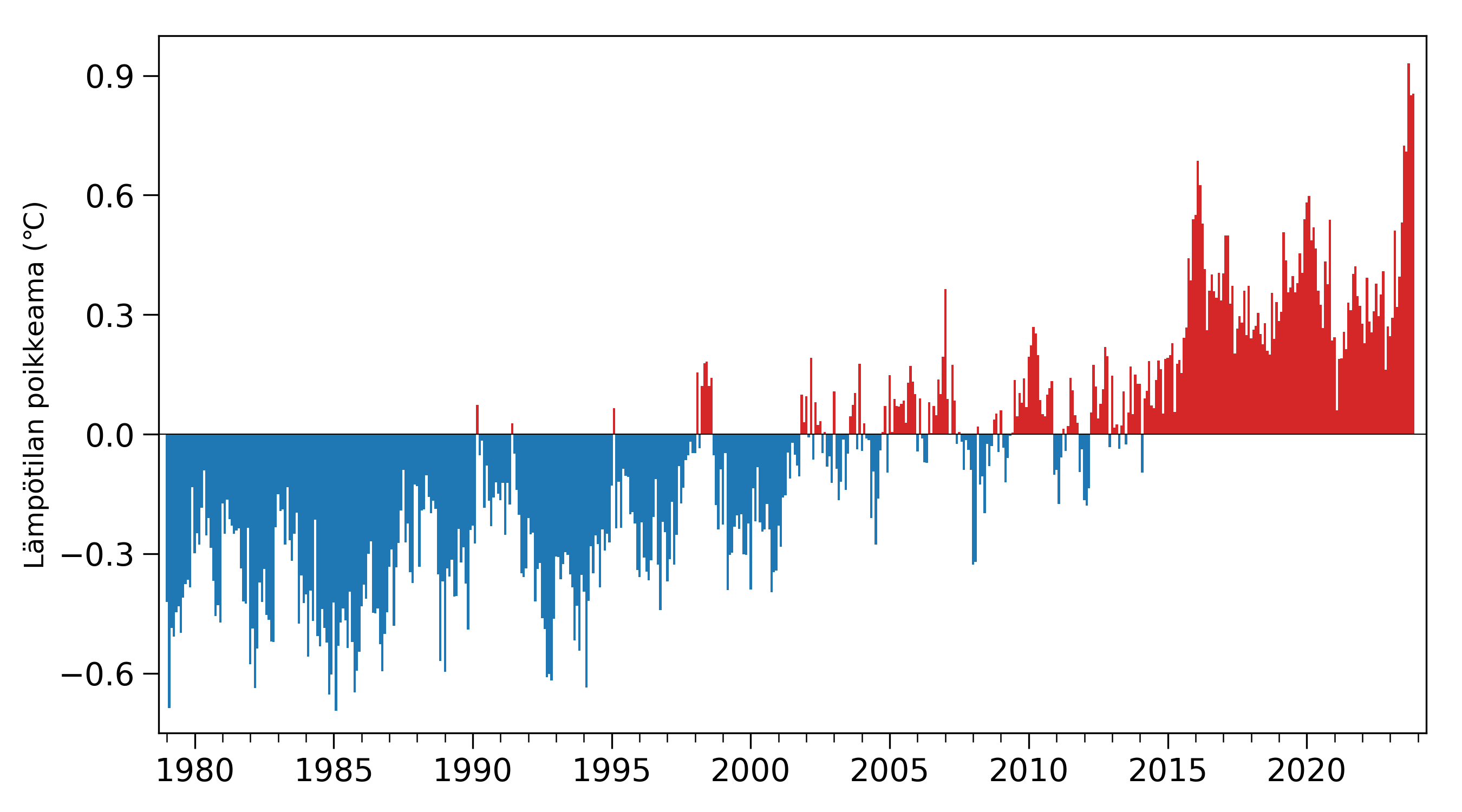 Lämpötilan poikkeama (°C)

0.9
0.6
0.3
0.0
−0.3
−0.6

1980
1985
1990
1995
2000
2005
2010
2015
2020